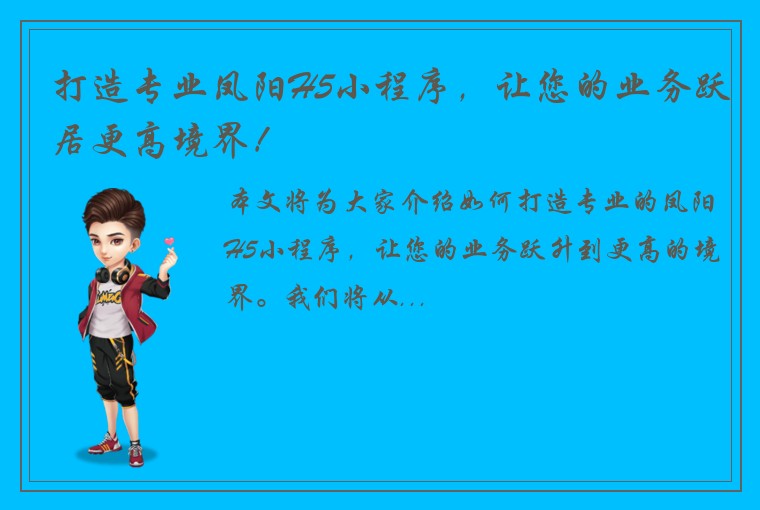 打造专业凤阳H5小程序，让您的业务跃居更高境界！

本文将为大家介绍如何打造专业的凤阳H5小程序，让您的业务跃升到更高的境界。我们将从...